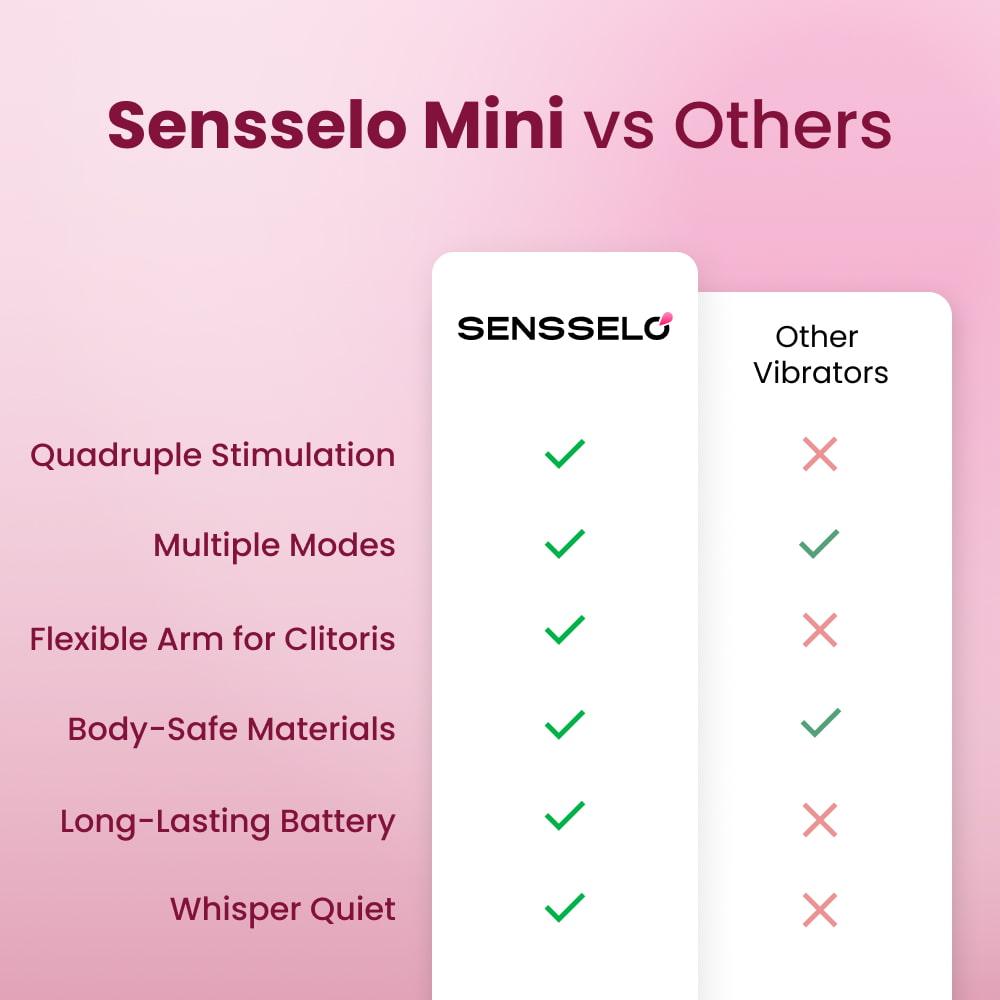 Sensselo Mini vs Others

| | SENSSELO | Other Vibrators |
|---|---|---|
| Quadruple Stimulation | ✓ | ✗ |
| Multiple Modes | ✓ | ✓ |
| Flexible Arm for Clitoris | ✓ | ✗ |
| Body-Safe Materials | ✓ | ✓ |
| Long-Lasting Battery | ✓ | ✗ |
| Whisper Quiet | ✓ | ✗ |